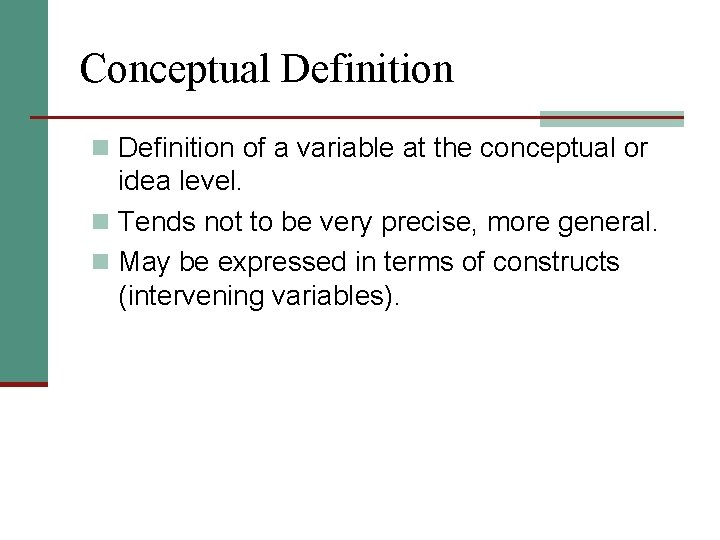 Conceptual Definition

Definition of a variable at the conceptual or idea level.

Tends not to be very precise, more general.

May be expressed in terms of constructs (intervening variables).